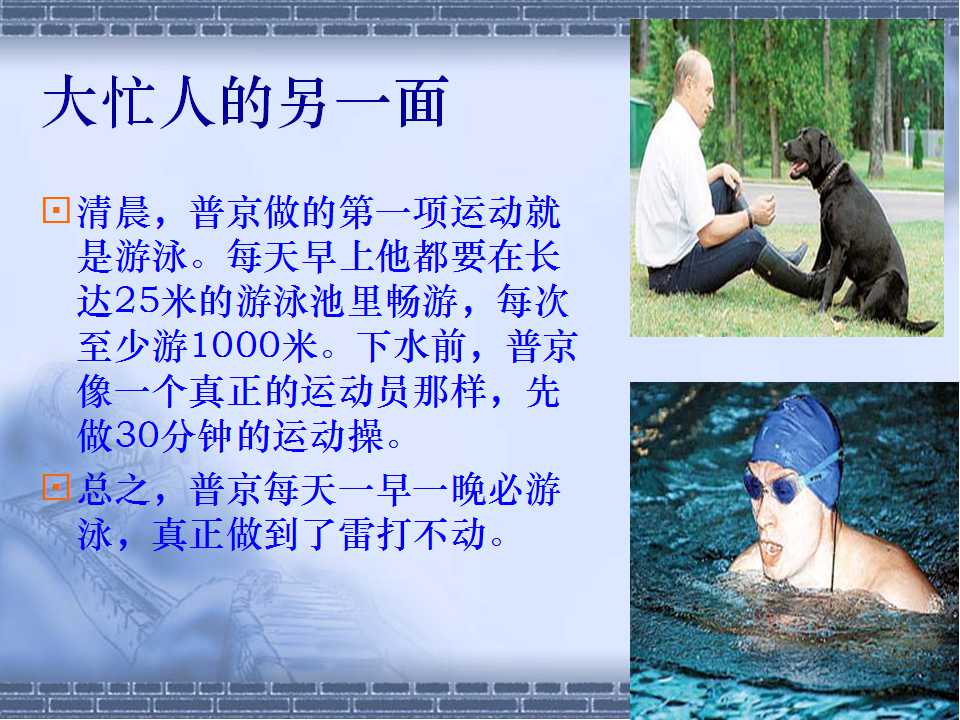 大忙人的另一面

清晨，普京做的第一项运动就是游泳。每天早上他都要在长达25米的游泳池里畅游，每次至少游1000米。下水前，普京像一个真正的运动员那样，先做30分钟的运动操。

总之，普京每天一早一晚必游泳，真正做到了雷打不动。